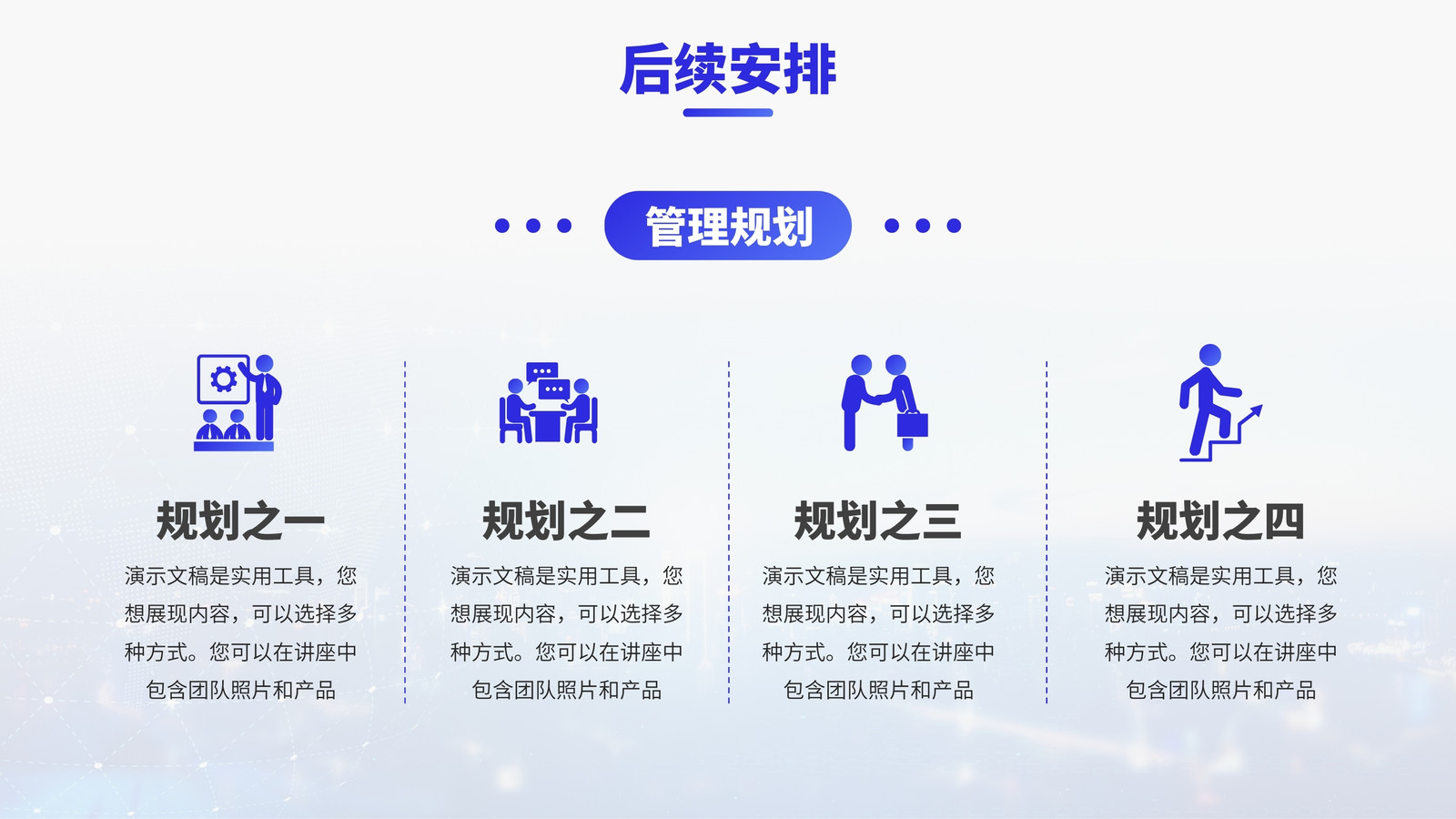 后续安排

管理规划

规划之一

演示文稿是实用工具，您想展现内容，可以选择多种方式。您可以在讲座中包含团队照片和产品

规划之二

演示文稿是实用工具，您想展现内容，可以选择多种方式。您可以在讲座中包含团队照片和产品

规划之三

演示文稿是实用工具，您想展现内容，可以选择多种方式。您可以在讲座中包含团队照片和产品

规划之四

演示文稿是实用工具，您想展现内容，可以选择多种方式。您可以在讲座中包含团队照片和产品